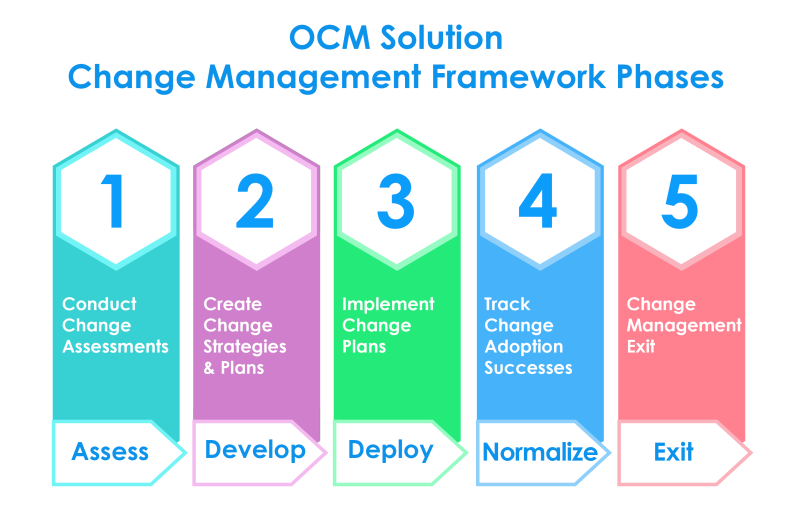 OCM Solution
Change Management Framework Phases

1

Conduct Change Assessments

Assess

2

Create Change Strategies & Plans

Develop

3

Implement Change Plans

Deploy

4

Track Change Adoption Successes

Normalize

5

Change Management Exit

Exit